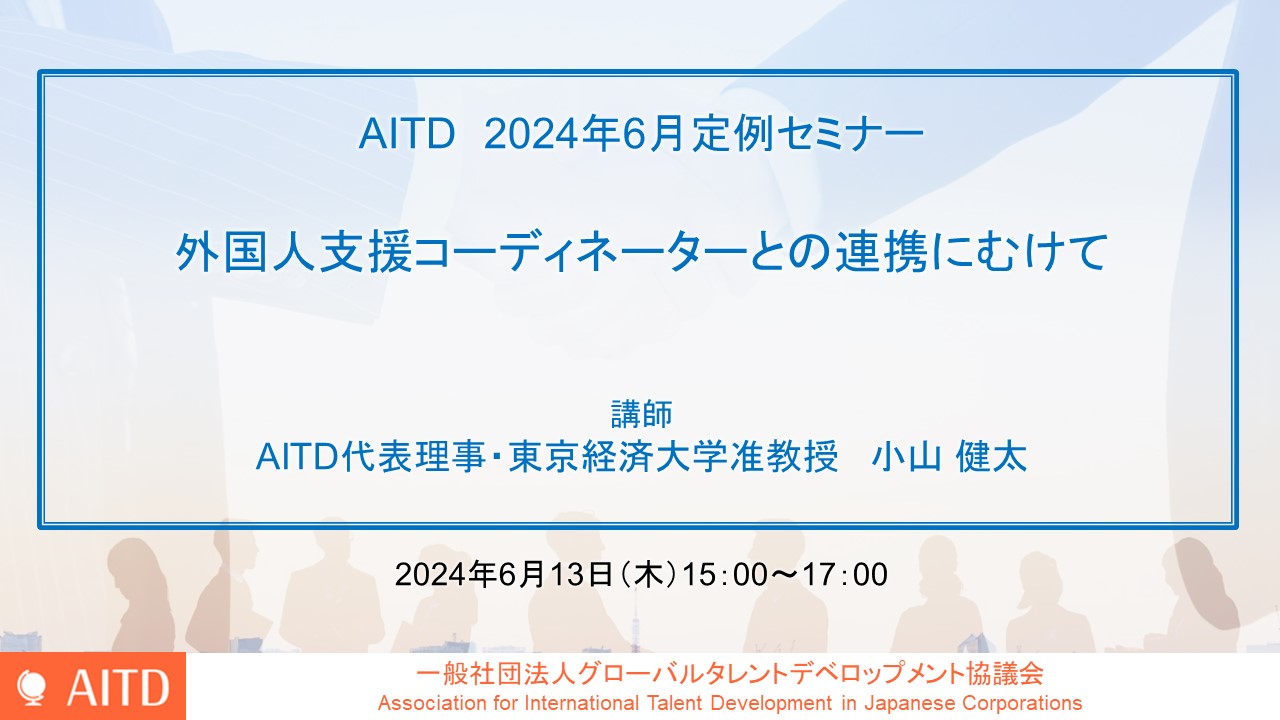 AITD 2024年6月定例セミナー

外国人支援コーディネーターとの連携にむけて

講師
AITD代表理事・東京経済大学准教授 小山 健太

2024年6月13日（木）15：00～17：00

AITD

一般社団法人グローバルタレントデベロップメント協議会
Association for International Talent Development in Japanese Corporations